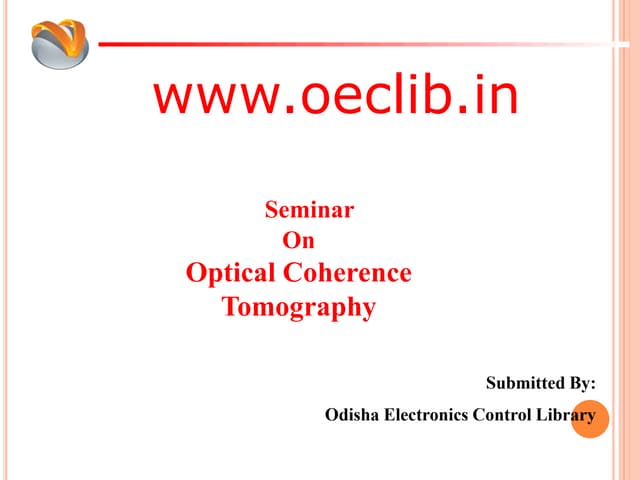 www.oeclib.in

Seminar
On
Optical Coherence Tomography

Submitted By:
Odisha Electronics Control Library